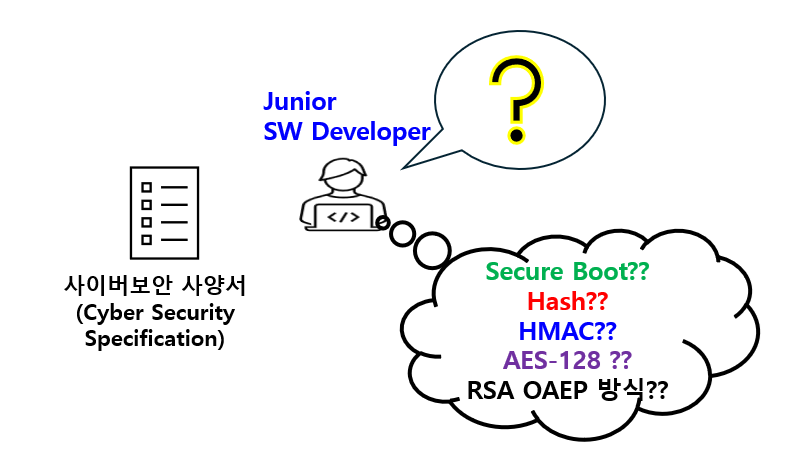 Junior
SW Developer

?

</>

사이버보안 사양서
(Cyber Security
Specification)

Secure Boot??
Hash??
HMAC??
AES-128 ??
RSA OAEP 방식??